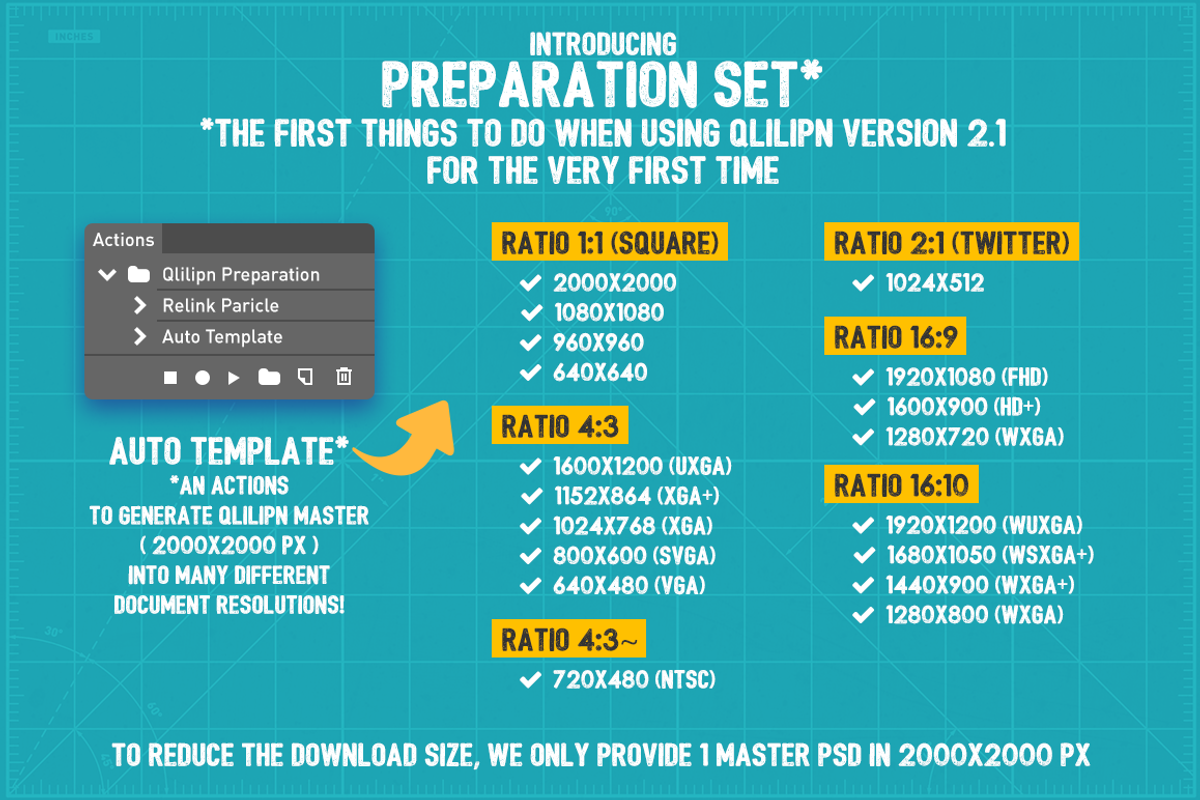 INCHES

INTRODUCING
PREPARATION SET*
*THE FIRST THINGS TO DO WHEN USING QLILIPN VERSION 2.1 FOR THE VERY FIRST TIME

Actions
Qlilipn Preparation
Relink Paricle
Auto Template

AUTO TEMPLATE*
*AN ACTIONS TO GENERATE QLILIPN MASTER ( 2000X2000 PX ) INTO MANY DIFFERENT DOCUMENT RESOLUTIONS!

RATIO 1:1 (SQUARE)
2000X2000
1080X1080
960X960
640X640

RATIO 4:3
1600X1200 (UXGA)
1152X864 (XGA+)
1024X768 (XGA)
800X600 (SVGA)
640X480 (VGA)

RATIO 4:3~
720X480 (NTSC)

RATIO 2:1 (TWITTER)
1024X512

RATIO 16:9
1920X1080 (FHD)
1600X900 (HD+)
1280X720 (WXGA)

RATIO 16:10
1920X1200 (WUXGA)
1680X1050 (WSXGA+)
1440X900 (WXGA+)
1280X800 (WXGA)

TO REDUCE THE DOWNLOAD SIZE, WE ONLY PROVIDE 1 MASTER PSD IN 2000X2000 PX